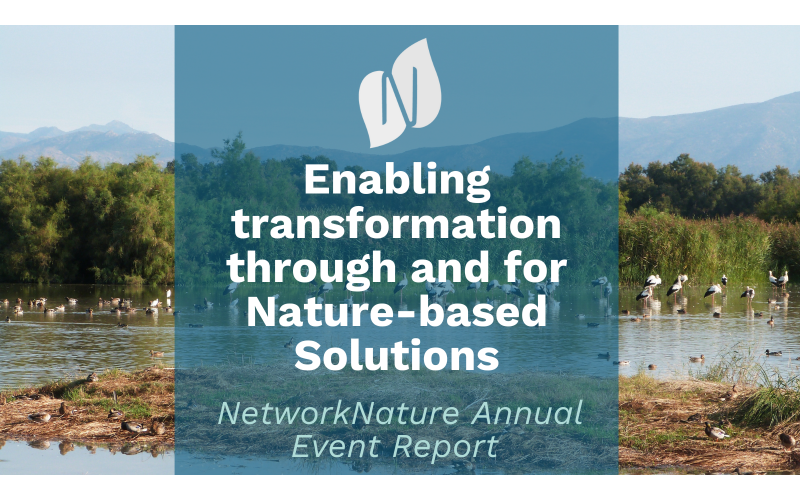 Enabling transformation through and for Nature-based Solutions

NetworkNature Annual Event Report